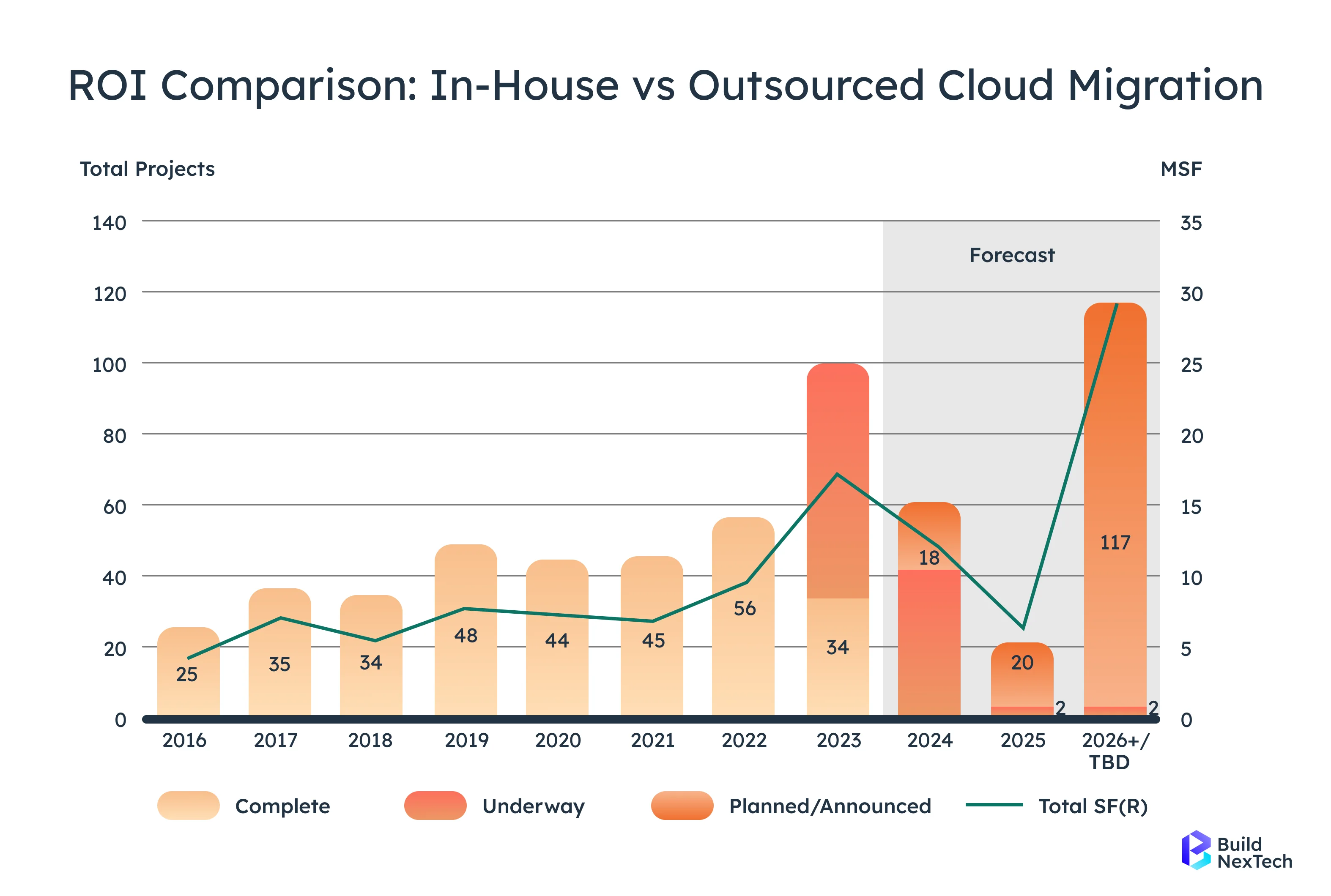 ROI Comparison: In-House vs Outsourced Cloud Migration

Total Projects

MSF

140
120
100
80
60
40
20
0

35
30
25
20
15
10
5
0

Forecast

25
35
34
48
44
45
56
34
18
20
2
117
2

2016
2017
2018
2019
2020
2021
2022
2023
2024
2025
2026+/ TBD

Complete
Underway
Planned/Announced
Total SF(R)

Build NexTech